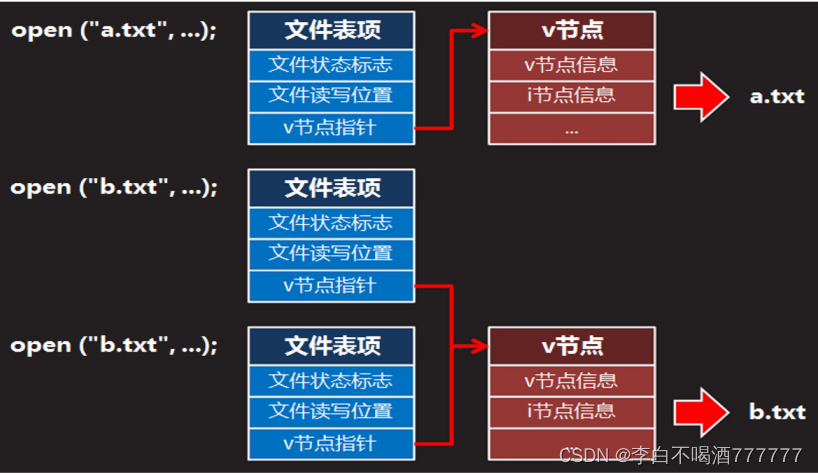 open ("a.txt", ...);

文件表项
文件状态标志
文件读写位置
v节点指针

v节点
v节点信息
i节点信息
...

a.txt

open ("b.txt", ...);

文件表项
文件状态标志
文件读写位置
v节点指针

open ("b.txt", ...);

文件表项
文件状态标志
文件读写位置
v节点指针

v节点
v节点信息
i节点信息

b.txt

CSDN @李白不喝酒777777